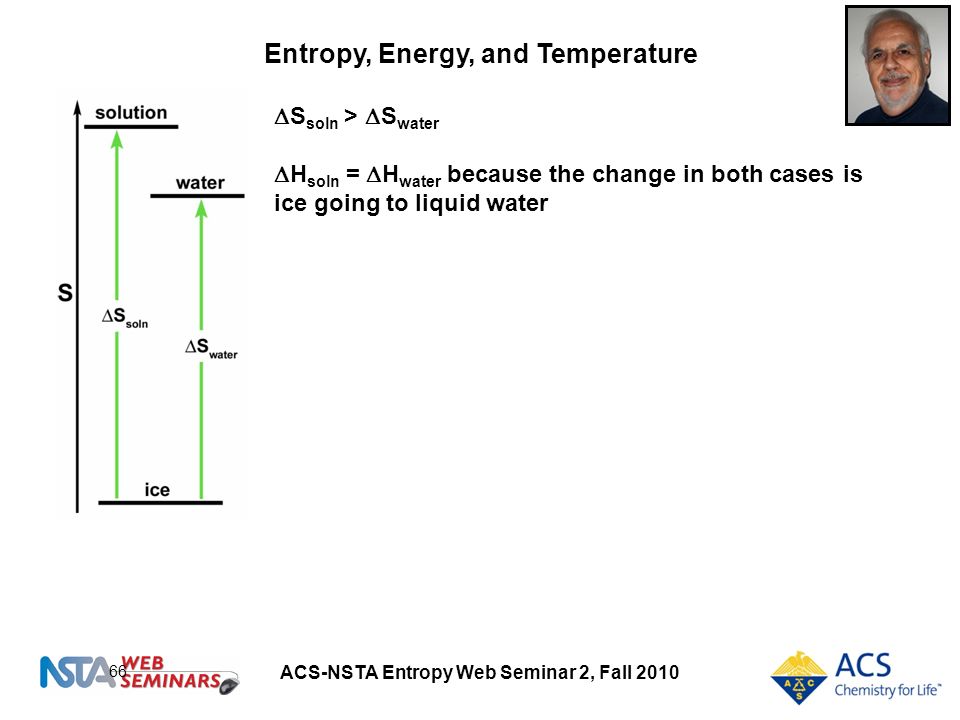 Entropy, Energy, and Temperature

solution

water

S

$\Delta S_{soln}$

$\Delta S_{water}$

ice

$\Delta S_{soln} > \Delta S_{water}$

$\Delta H_{soln} = \Delta H_{water}$ because the change in both cases is ice going to liquid water

NSTA WEB SEMINARS

66

ACS-NSTA Entropy Web Seminar 2, Fall 2010

ACS Chemistry for Life™